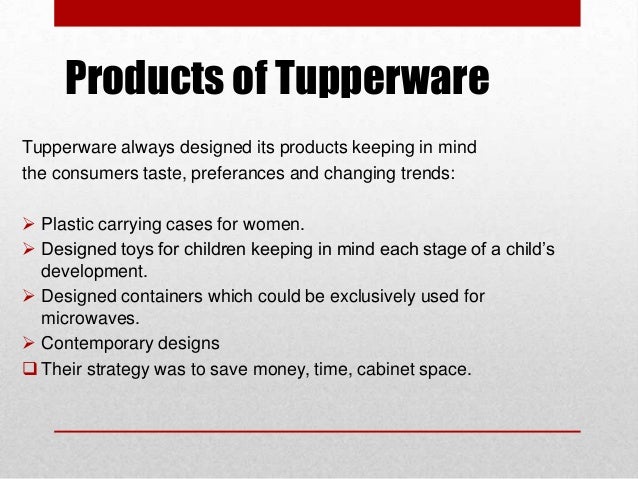 Products of Tupperware

Tupperware always designed its products keeping in mind the consumers taste, preferances and changing trends:

➢ Plastic carrying cases for women.
➢ Designed toys for children keeping in mind each stage of a child's development.
➢ Designed containers which could be exclusively used for microwaves.
➢ Contemporary designs
❑ Their strategy was to save money, time, cabinet space.